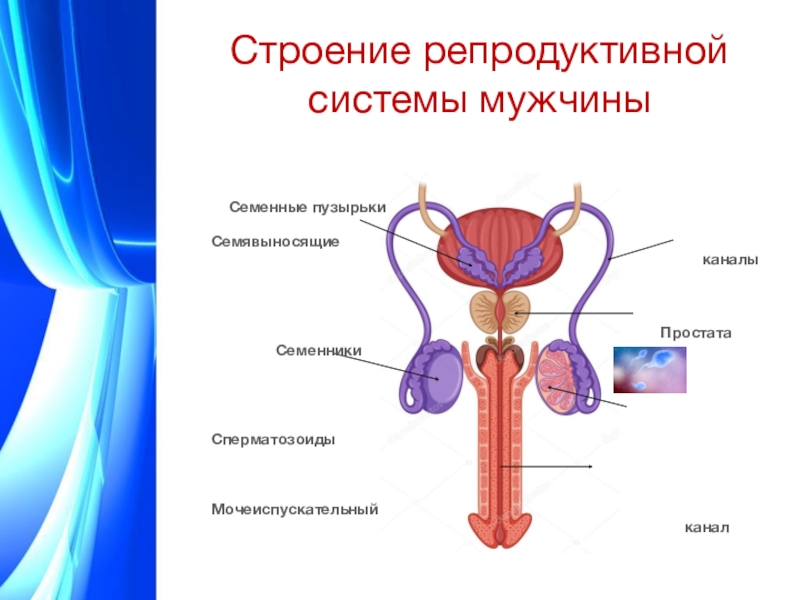 Строение репродуктивной системы мужчины

Семенные пузырьки

Семявыносящие

каналы

Простата

Семенники

Сперматозоиды

Мочеиспускательный

канал